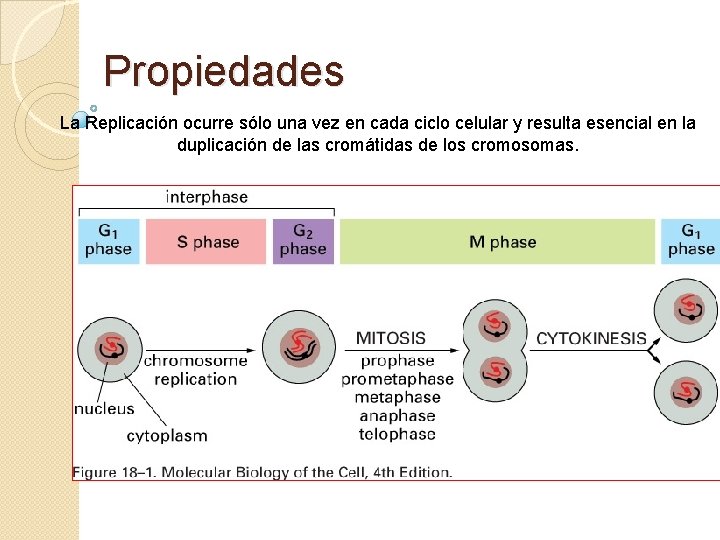 Propiedades

La Replicación ocurre sólo una vez en cada ciclo celular y resulta esencial en la duplicación de las cromátidas de los cromosomas.

interphase

$G_1$ phase

S phase

$G_2$ phase

M phase

$G_1$ phase

chromosome replication

nucleus

cytoplasm

MITOSIS

prophase
prometaphase
metaphase
anaphase
telophase

CYTOKINESIS

Figure 18–1. Molecular Biology of the Cell, 4th Edition.